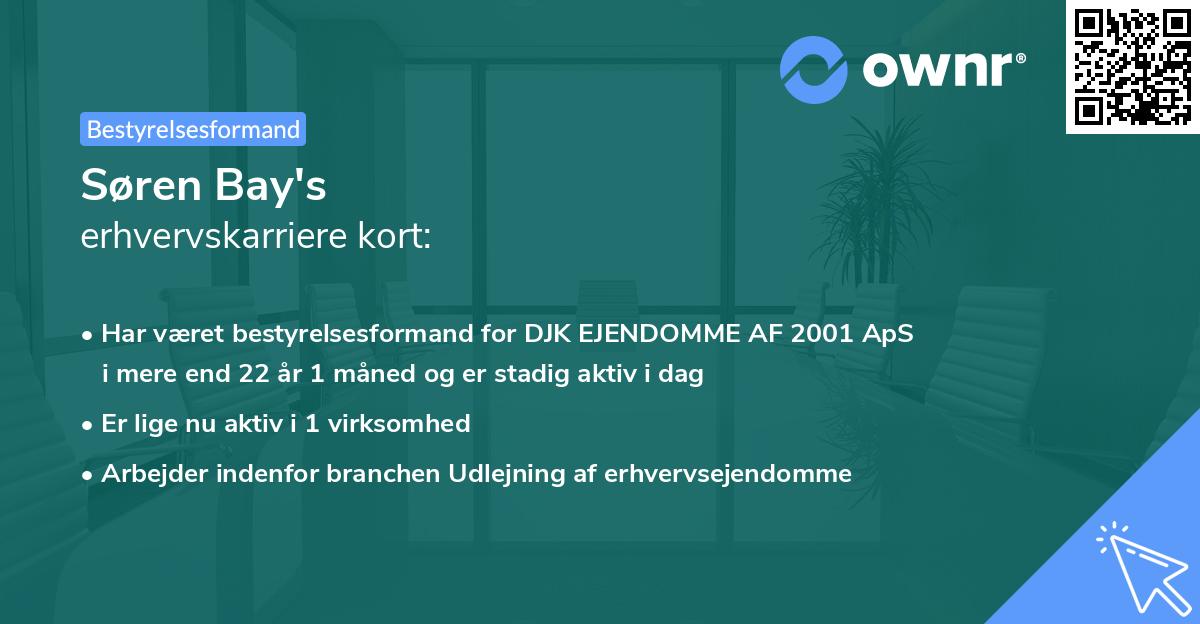 ownr®

Bestyrelsesformand

Søren Bay's
erhvervskarriere kort:

• Har været bestyrelsesformand for DJK EJENDOMME AF 2001 ApS i mere end 22 år 1 måned og er stadig aktiv i dag

• Er lige nu aktiv i 1 virksomhed

• Arbejder indenfor branchen Udlejning af erhvervsejendomme